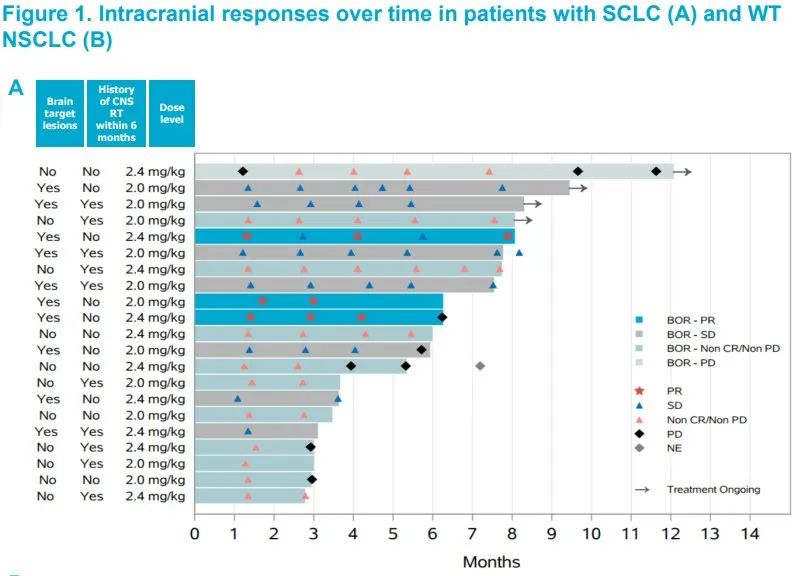 Figure 1. Intracranial responses over time in patients with SCLC (A) and WT NSCLC (B)

A

| Brain target lesions | History of CNS RT within 6 months | Dose level |
|---|---|---|
| No | No | 2.4 mg/kg |
| Yes | No | 2.0 mg/kg |
| Yes | Yes | 2.0 mg/kg |
| No | Yes | 2.0 mg/kg |
| Yes | No | 2.4 mg/kg |
| Yes | Yes | 2.0 mg/kg |
| No | Yes | 2.4 mg/kg |
| Yes | Yes | 2.0 mg/kg |
| Yes | No | 2.0 mg/kg |
| Yes | No | 2.4 mg/kg |
| No | No | 2.4 mg/kg |
| Yes | No | 2.0 mg/kg |
| No | No | 2.4 mg/kg |
| No | Yes | 2.0 mg/kg |
| Yes | No | 2.4 mg/kg |
| No | No | 2.0 mg/kg |
| Yes | Yes | 2.4 mg/kg |
| No | Yes | 2.4 mg/kg |
| No | Yes | 2.0 mg/kg |
| No | No | 2.0 mg/kg |
| No | Yes | 2.4 mg/kg |

BOR - PR
BOR - SD
BOR - Non CR/Non PD
BOR - PD

PR
SD
Non CR/Non PD
PD
NE

Treatment Ongoing

0 1 2 3 4 5 6 7 8 9 10 11 12 13 14
Months